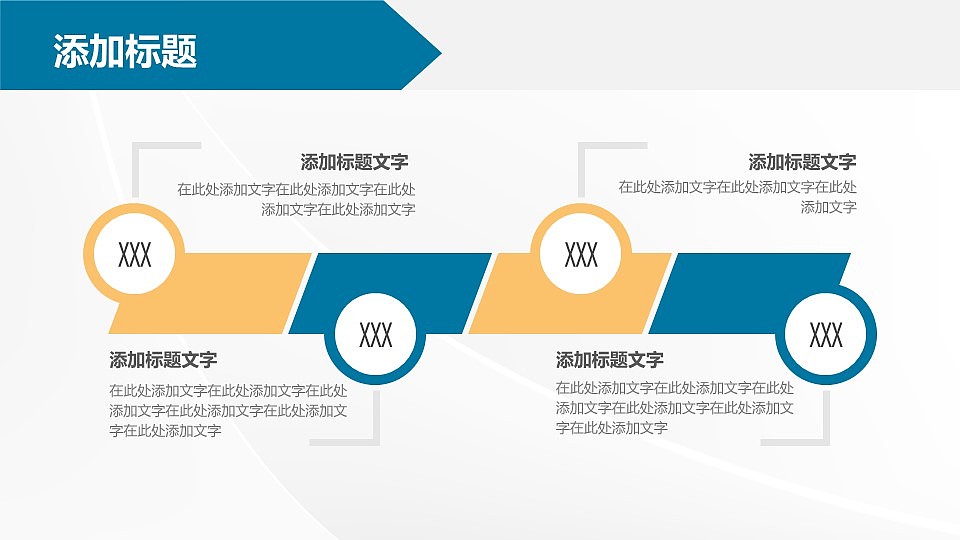 添加标题

添加标题文字
在此处添加文字在此处添加文字在此处添加文字在此处添加文字

XXX

XXX

添加标题文字
在此处添加文字在此处添加文字在此处添加文字在此处添加文字在此处添加文字在此处添加文字

添加标题文字
在此处添加文字在此处添加文字在此处添加文字

XXX

XXX

添加标题文字
在此处添加文字在此处添加文字在此处添加文字在此处添加文字在此处添加文字在此处添加文字